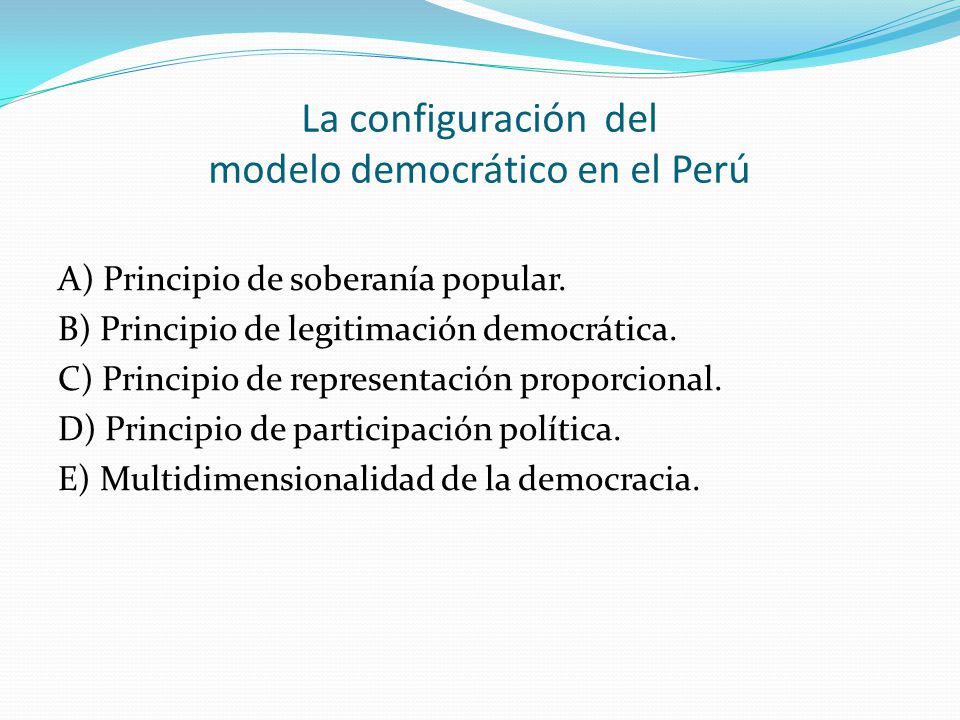 La configuración del
modelo democrático en el Perú

A) Principio de soberanía popular.
B) Principio de legitimación democrática.
C) Principio de representación proporcional.
D) Principio de participación política.
E) Multidimensionalidad de la democracia.